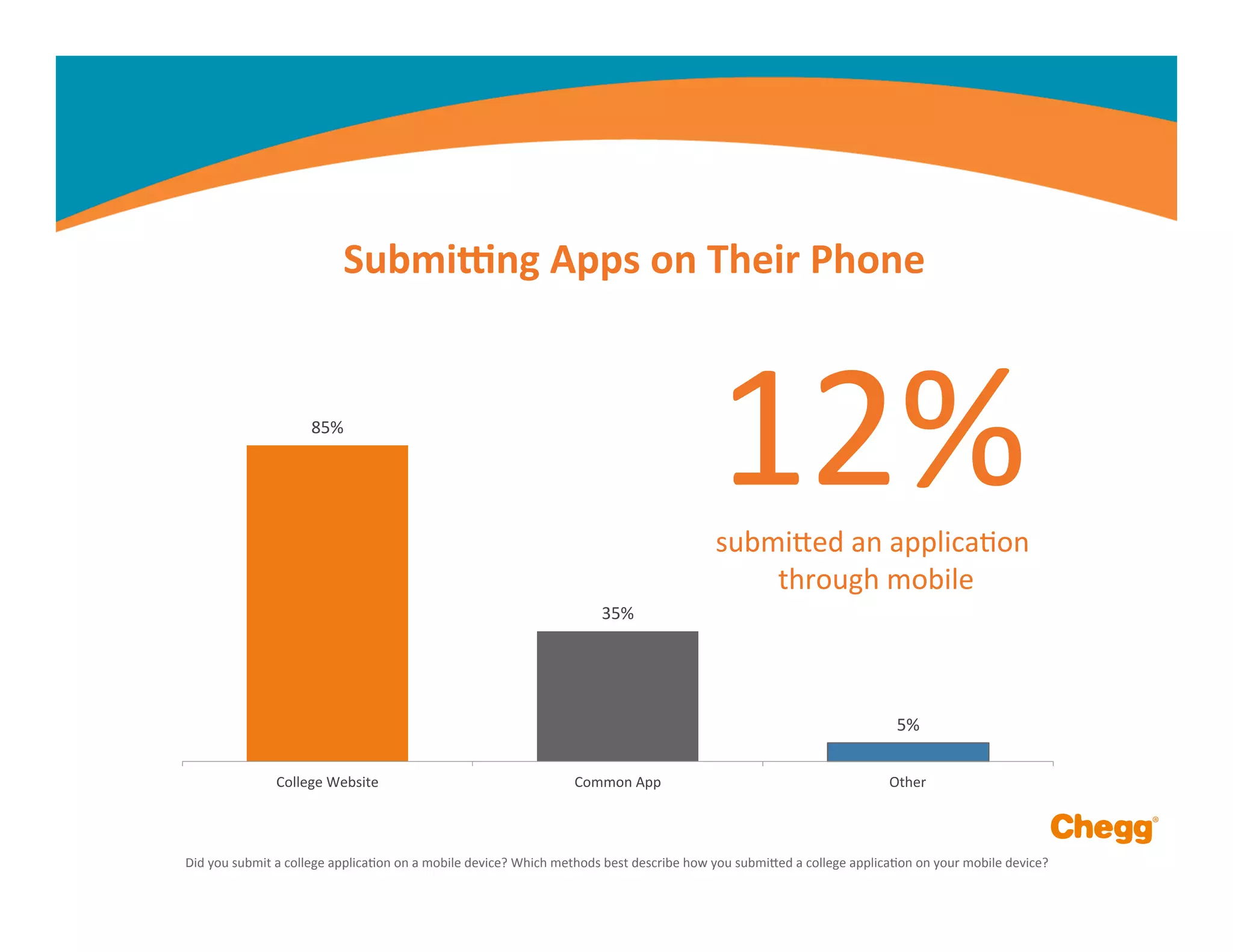 Submitting Apps on Their Phone

12%

submitted an application through mobile

85%

35%

5%

College Website

Common App

Other

Chegg®

Did you submit a college application on a mobile device? Which methods best describe how you submitted a college application on your mobile device?